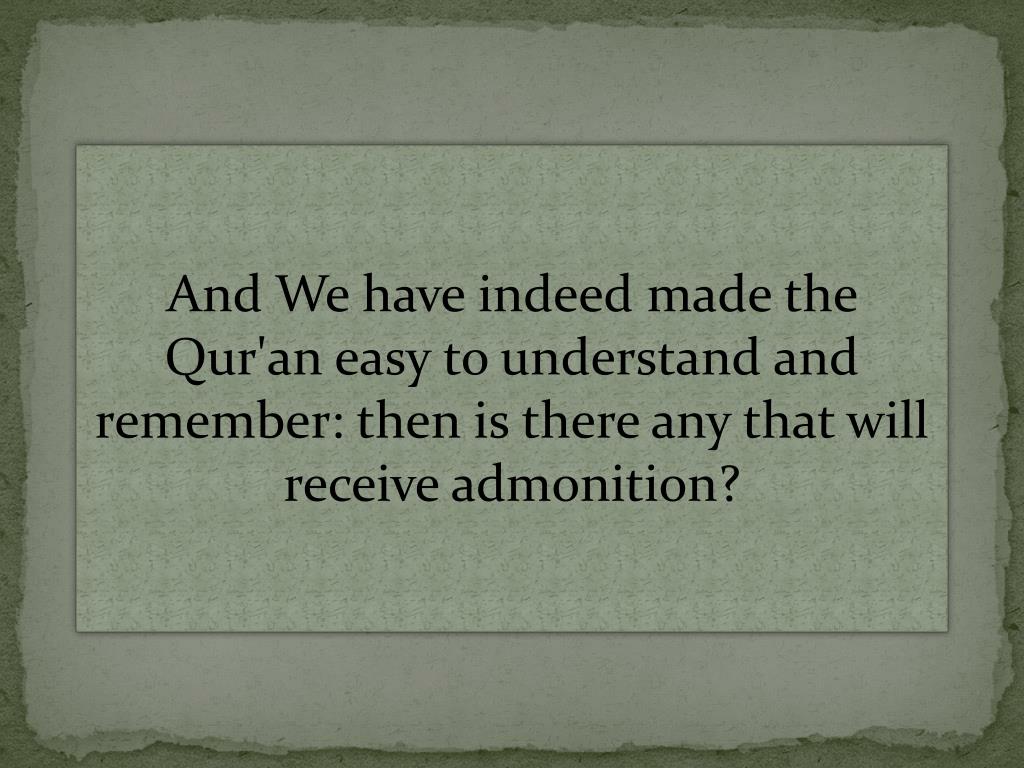 And We have indeed made the Qur'an easy to understand and remember: then is there any that will receive admonition?